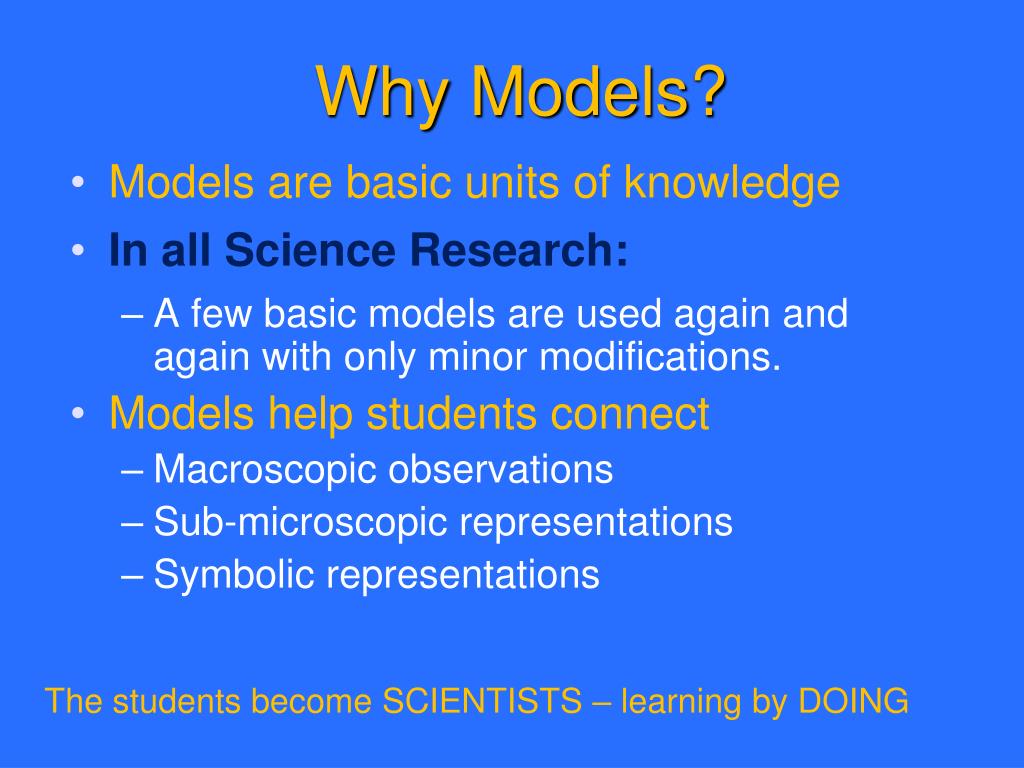 Why Models?

• Models are basic units of knowledge
• In all Science Research:
– A few basic models are used again and again with only minor modifications.
• Models help students connect
– Macroscopic observations
– Sub-microscopic representations
– Symbolic representations

The students become SCIENTISTS – learning by DOING